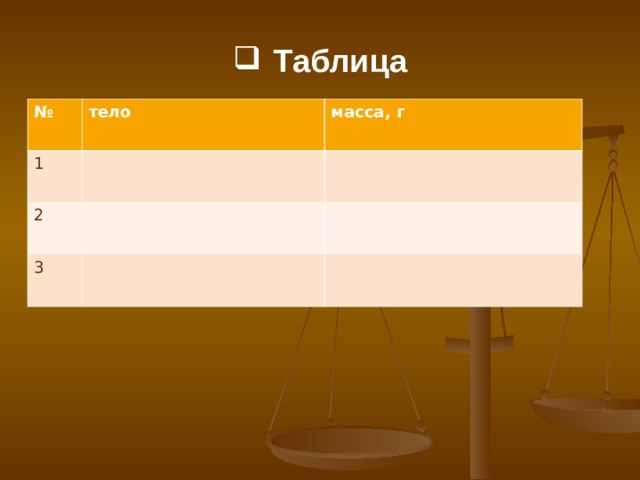 Таблица

| № | тело | масса, г |
|---|---|---|
| 1 | | |
| 2 | | |
| 3 | | |